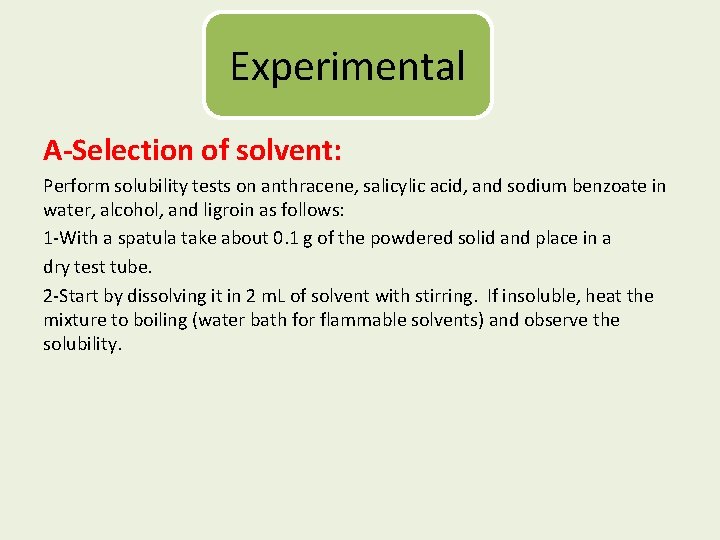 Experimental

A-Selection of solvent:

Perform solubility tests on anthracene, salicylic acid, and sodium benzoate in water, alcohol, and ligroin as follows:

1-With a spatula take about 0.1 g of the powdered solid and place in a dry test tube.

2-Start by dissolving it in 2 mL of solvent with stirring. If insoluble, heat the mixture to boiling (water bath for flammable solvents) and observe the solubility.